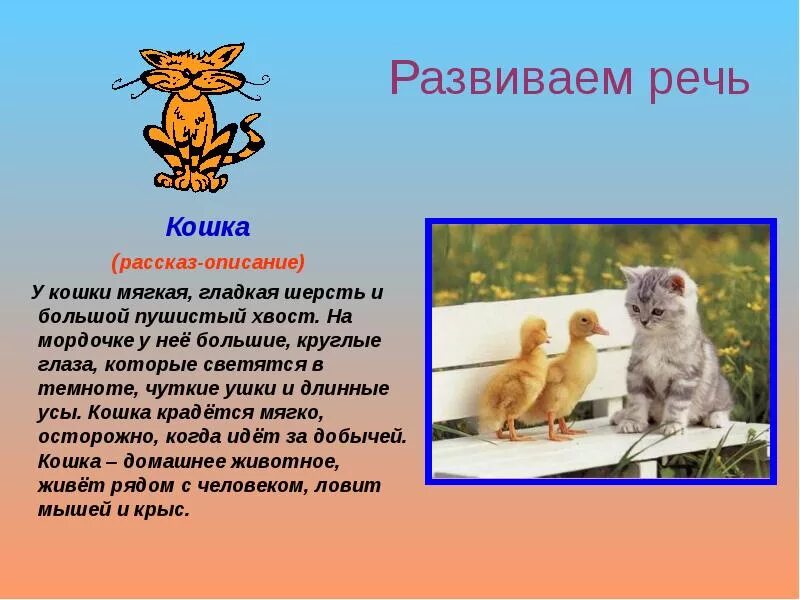 Развиваем речь

Кошка

(рассказ-описание)

У кошки мягкая, гладкая шерсть и большой пушистый хвост. На мордочке у неё большие, круглые глаза, которые светятся в темноте, чуткие ушки и длинные усы. Кошка крадётся мягко, осторожно, когда идёт за добычей. Кошка – домашнее животное, живёт рядом с человеком, ловит мышей и крыс.